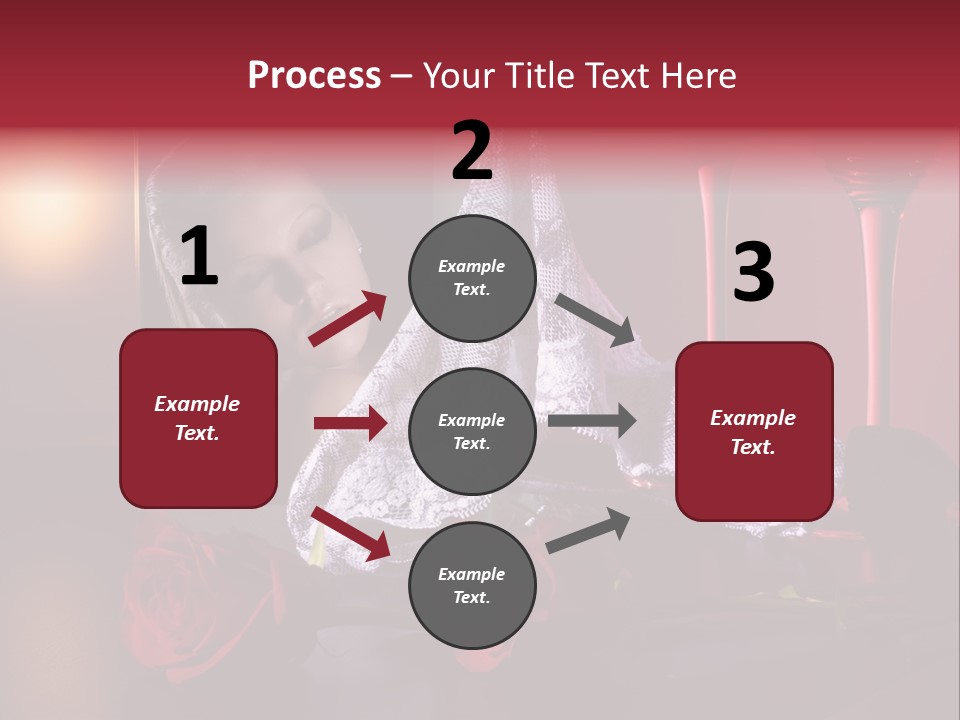 Process – Your Title Text Here

1

Example Text.

2

Example Text.

Example Text.

Example Text.

3

Example Text.